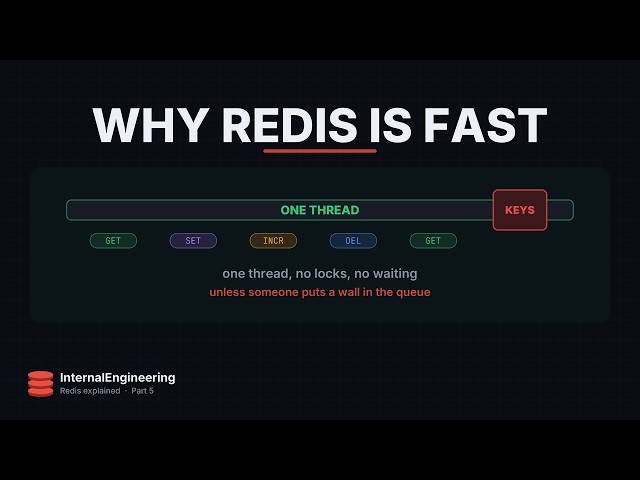 WHY REDIS IS FAST

ONE THREAD

KEYS

GET SET INCR DEL GET

one thread, no locks, no waiting

unless someone puts a wall in the queue

InternalEngineering

Redis explained · Part 5